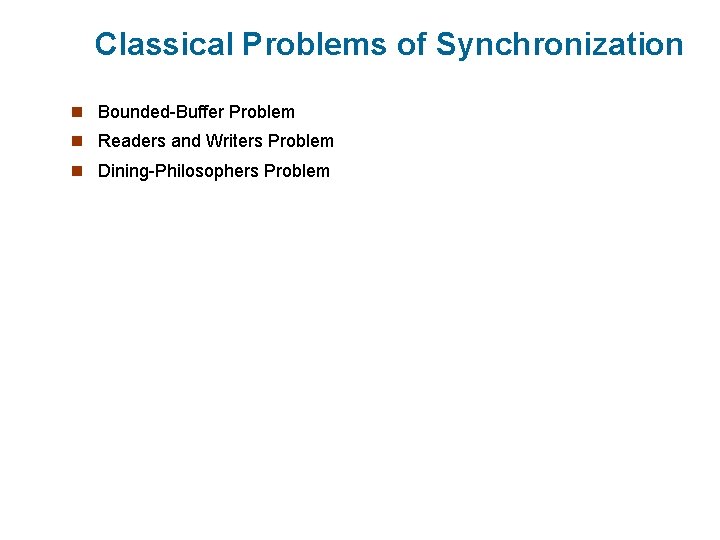 Classical Problems of Synchronization

- Bounded-Buffer Problem
- Readers and Writers Problem
- Dining-Philosophers Problem